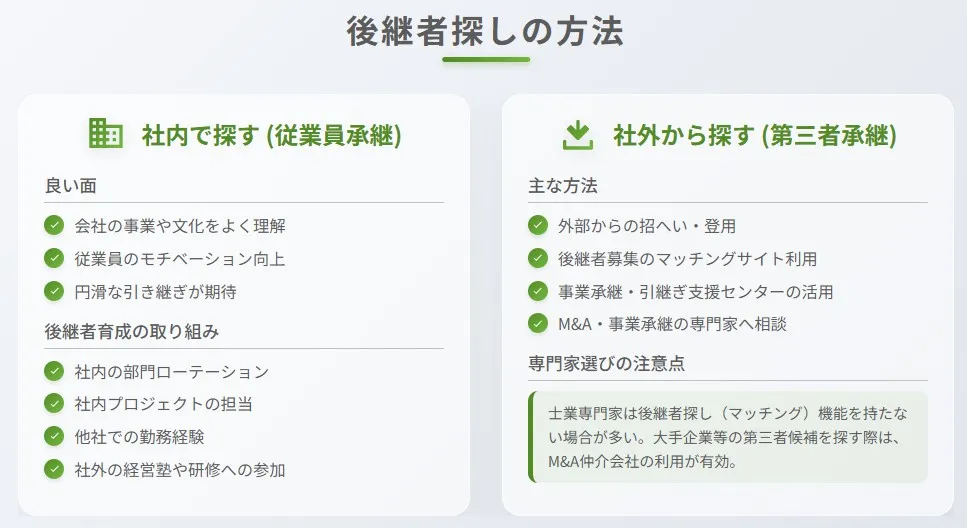 後継者探しの方法

社内で探す (従業員承継)

良い面

会社の事業や文化をよく理解

従業員のモチベーション向上

円滑な引き継ぎが期待

後継者育成の取り組み

社内の部門ローテーション

社内プロジェクトの担当

他社での勤務経験

社外の経営塾や研修への参加

社外から探す (第三者承継)

主な方法

外部からの招へい・登用

後継者募集のマッチングサイト利用

事業承継・引継ぎ支援センターの活用

M&A・事業承継の専門家へ相談

専門家選びの注意点

士業専門家は後継者探し（マッチング）機能を持たない場合が多い。大手企業等の第三者候補を探す際は、M&A仲介会社の利用が有効。